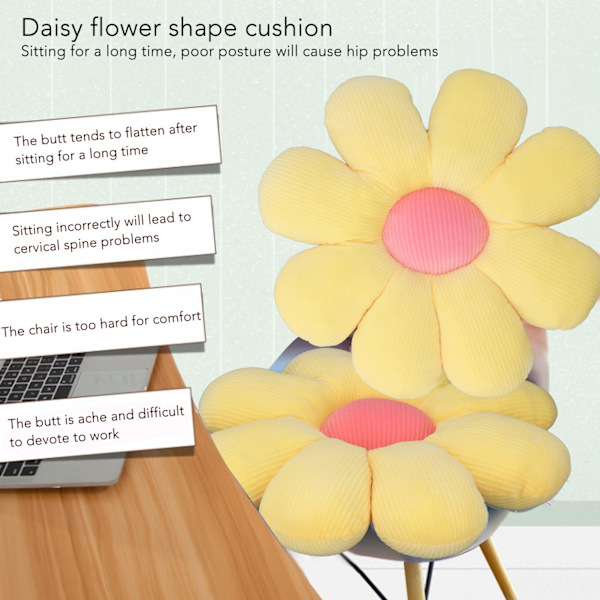 Daisy flower shape cushion
Sitting for a long time, poor posture will cause hip problems

The butt tends to flatten after sitting for a long time

Sitting incorrectly will lead to cervical spine problems

The chair is too hard for comfort

The butt is ache and difficult to devote to work